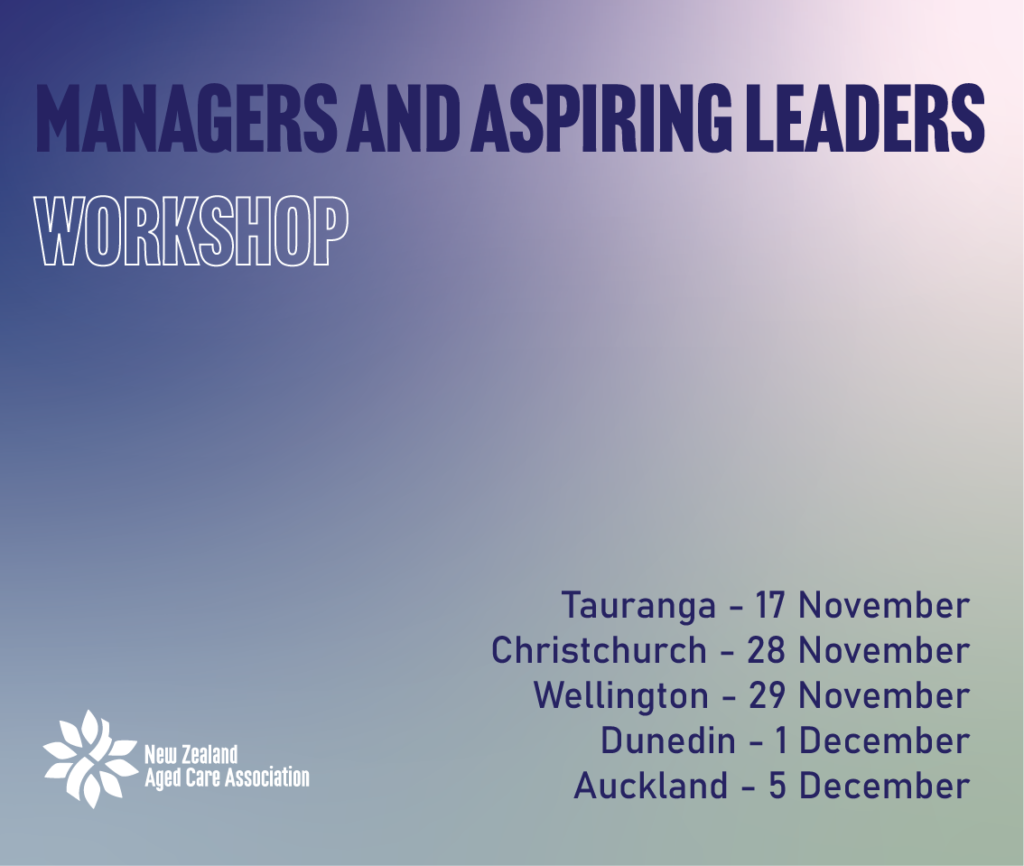 MANAGERS AND ASPIRING LEADERS
WORKSHOP

Tauranga - 17 November
Christchurch - 28 November
Wellington - 29 November
Dunedin - 1 December
Auckland - 5 December

New Zealand
Aged Care Association